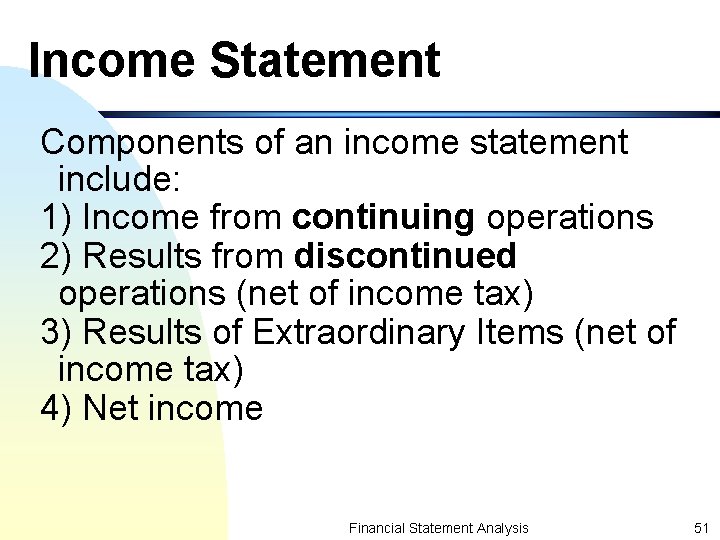 Income Statement

Components of an income statement include:

1) Income from continuing operations

2) Results from discontinued operations (net of income tax)

3) Results of Extraordinary Items (net of income tax)

4) Net income

Financial Statement Analysis

51